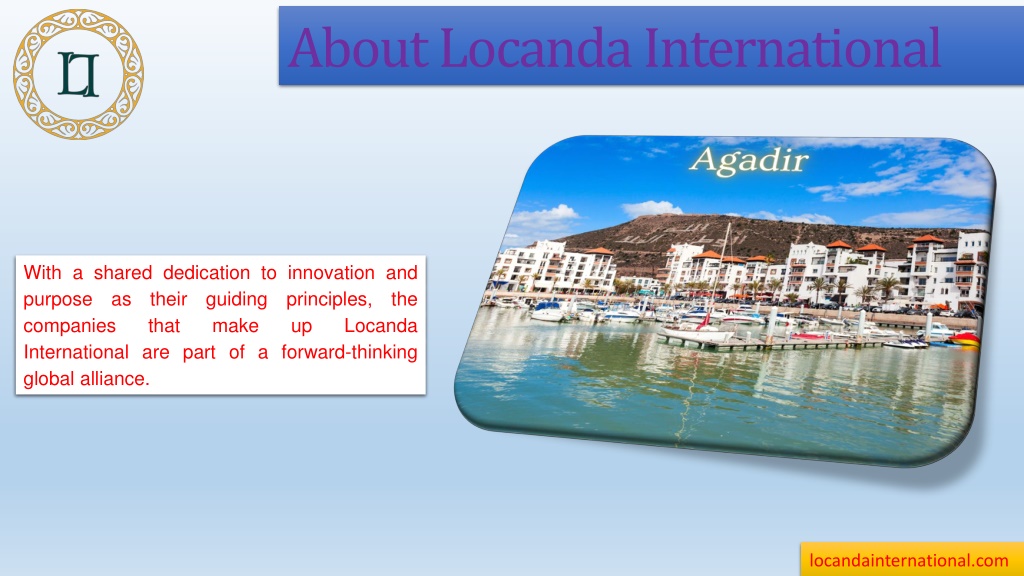 LI

About Locanda International

Agadir

With a shared dedication to innovation and purpose as their guiding principles, the companies that make up Locanda International are part of a forward-thinking global alliance.

locandainternational.com